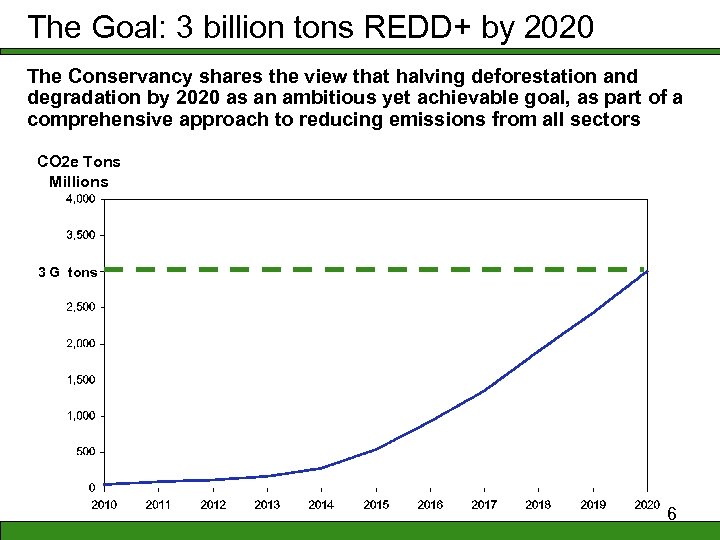 The Goal: 3 billion tons REDD+ by 2020

The Conservancy shares the view that halving deforestation and degradation by 2020 as an ambitious yet achievable goal, as part of a comprehensive approach to reducing emissions from all sectors

CO2e Tons
Millions

4,000
3,500
3 G tons
2,500
2,000
1,500
1,000
500
0

2010 2011 2012 2013 2014 2015 2016 2017 2018 2019 2020

6